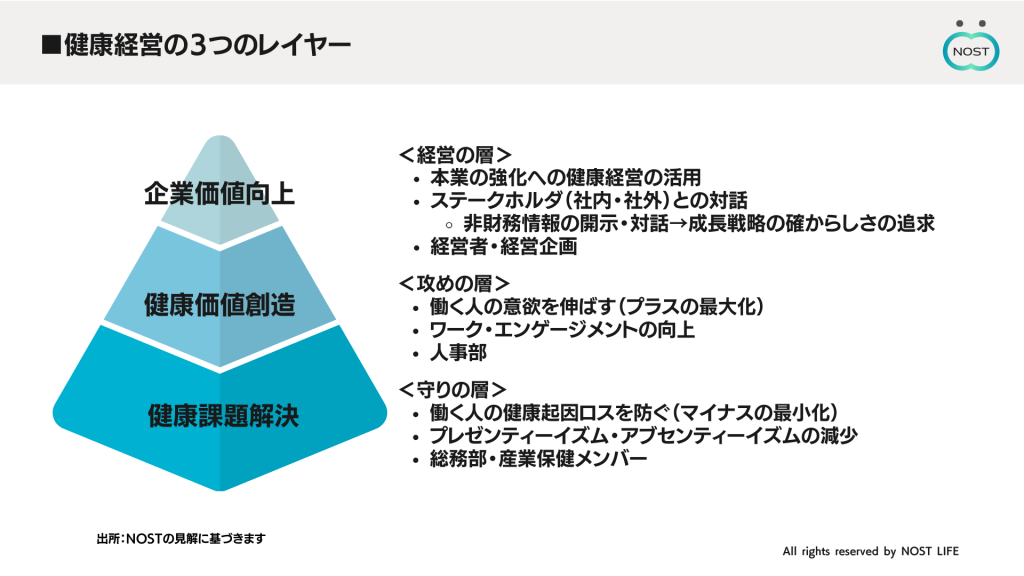 ■健康経営の3つのレイヤー

NOST

企業価値向上

健康価値創造

健康課題解決

＜経営の層＞
• 本業の強化への健康経営の活用
• ステークホルダ（社内・社外）との対話
◦ 非財務情報の開示・対話→成長戦略の確からしさの追求
• 経営者・経営企画

＜攻めの層＞
• 働く人の意欲を伸ばす（プラスの最大化）
• ワーク・エンゲージメントの向上
• 人事部

＜守りの層＞
• 働く人の健康起因ロスを防ぐ（マイナスの最小化）
• プレゼンティーイズム・アブセンティーイズムの減少
• 総務部・産業保健メンバー

出所：NOSTの見解に基づきます

All rights reserved by NOST LIFE